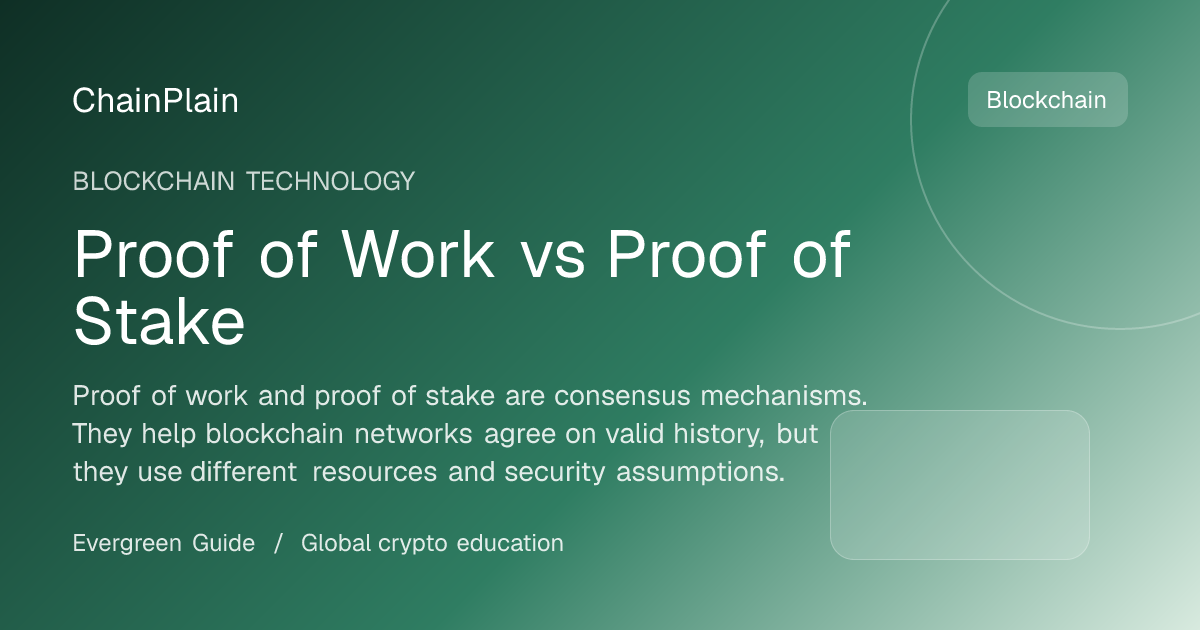 ChainPlain

Blockchain

BLOCKCHAIN TECHNOLOGY

Proof of Work vs Proof of Stake

Proof of work and proof of stake are consensus mechanisms. They help blockchain networks agree on valid history, but they use different resources and security assumptions.

Evergreen Guide / Global crypto education